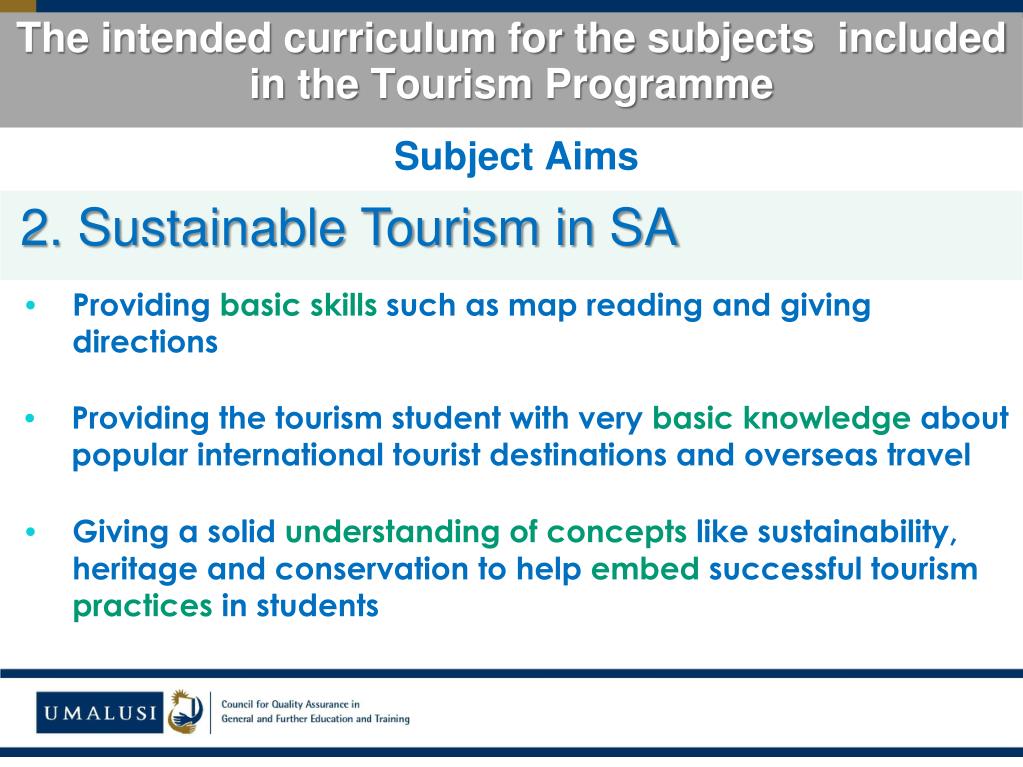 The intended curriculum for the subjects included in the Tourism Programme

Subject Aims

2. Sustainable Tourism in SA

• Providing basic skills such as map reading and giving directions

• Providing the tourism student with very basic knowledge about popular international tourist destinations and overseas travel

• Giving a solid understanding of concepts like sustainability, heritage and conservation to help embed successful tourism practices in students

UMALUSI

Council for Quality Assurance in General and Further Education and Training